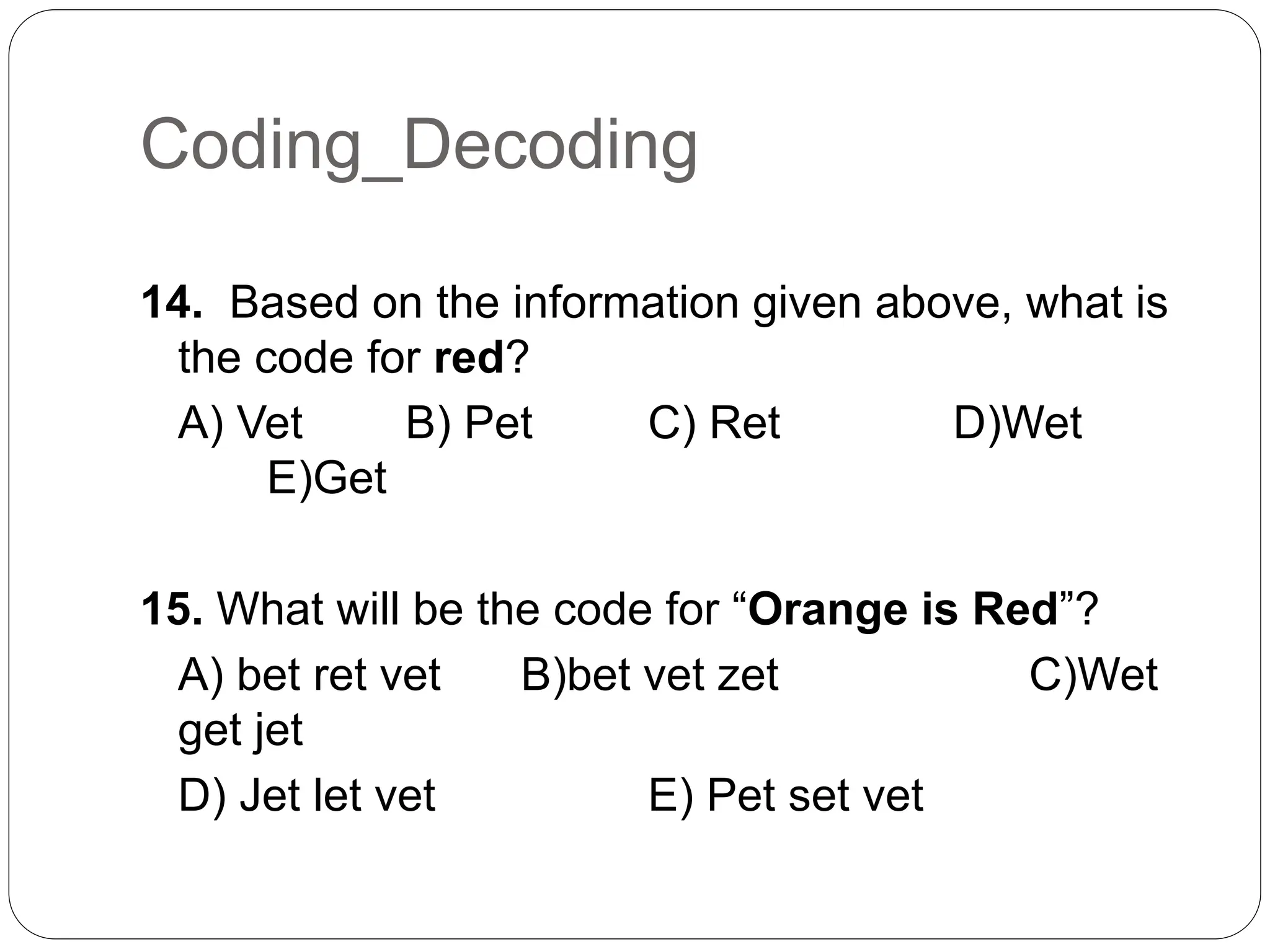 Coding_Decoding

14. Based on the information given above, what is the code for red?

A) Vet B) Pet C) Ret D)Wet E)Get

15. What will be the code for “Orange is Red”?

A) bet ret vet B)bet vet zet C)Wet get jet

D) Jet let vet E) Pet set vet